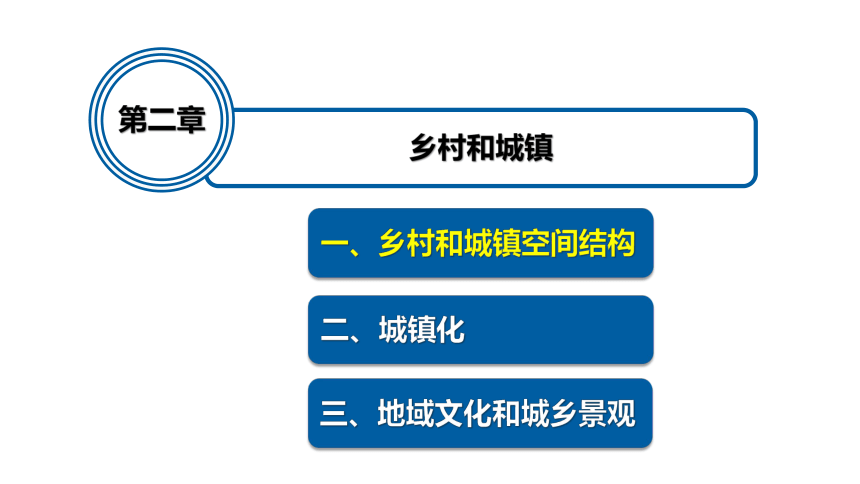 第二章

乡村和城镇

一、乡村和城镇空间结构

二、城镇化

三、地域文化和城乡景观